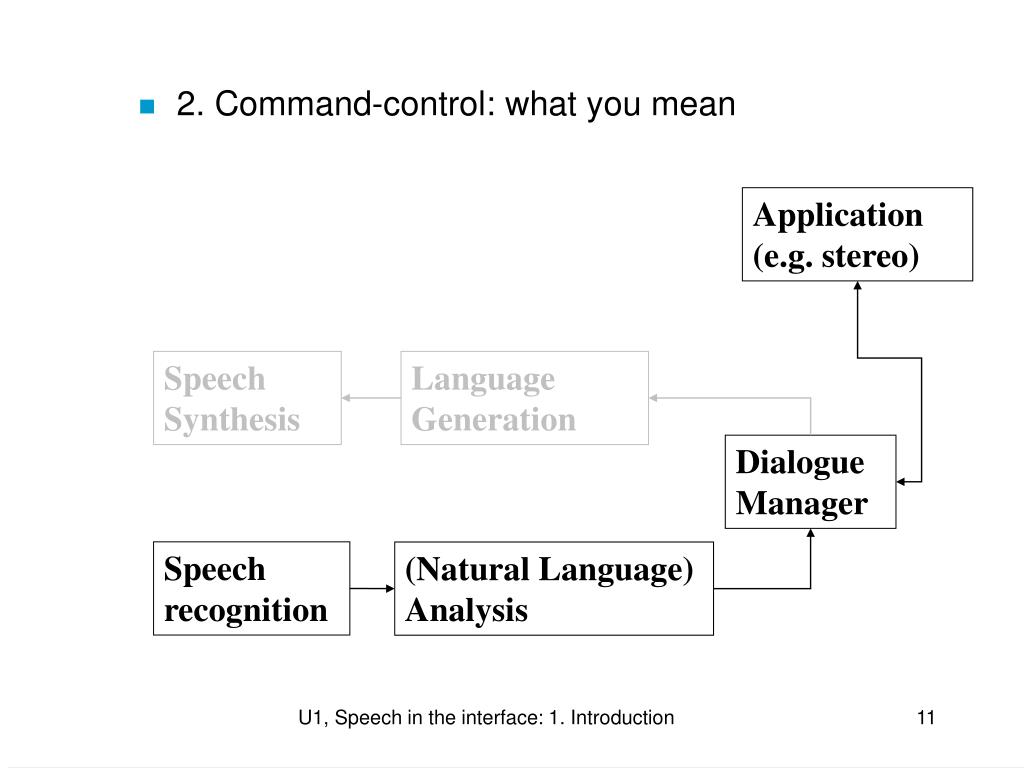 2. Command-control: what you mean

Application (e.g. stereo)

Speech Synthesis

Language Generation

Dialogue Manager

Speech recognition

(Natural Language) Analysis

U1, Speech in the interface: 1. Introduction

11